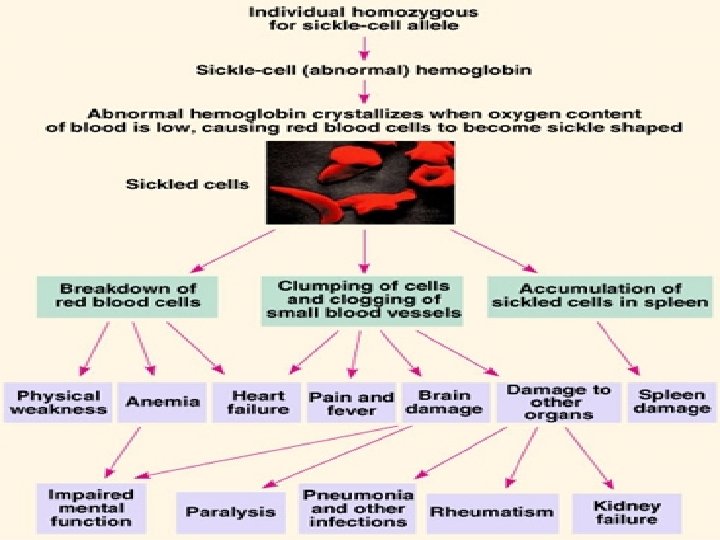 Individual homozygous for sickle-cell allele

Sickle-cell (abnormal) hemoglobin

Abnormal hemoglobin crystallizes when oxygen content of blood is low, causing red blood cells to become sickle shaped

Sickled cells

Breakdown of red blood cells

Clumping of cells and clogging of small blood vessels

Accumulation of sickled cells in spleen

Physical weakness

Anemia

Heart failure

Pain and fever

Brain damage

Damage to other organs

Spleen damage

Impaired mental function

Paralysis

Pneumonia and other infections

Rheumatism

Kidney failure